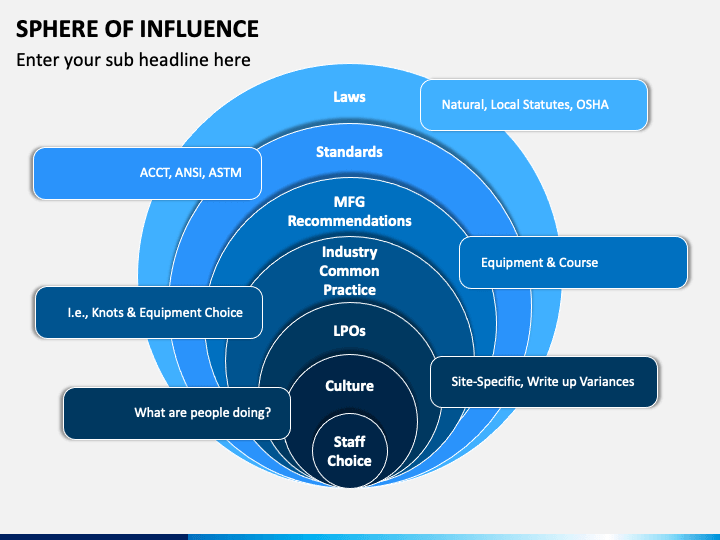 SPHERE OF INFLUENCE

Enter your sub headline here

Laws

Natural, Local Statutes, OSHA

Standards

ACCT, ANSI, ASTM

MFG Recommendations

Equipment & Course

Industry Common Practice

I.e., Knots & Equipment Choice

LPOs

Site-Specific, Write up Variances

Culture

What are people doing?

Staff Choice